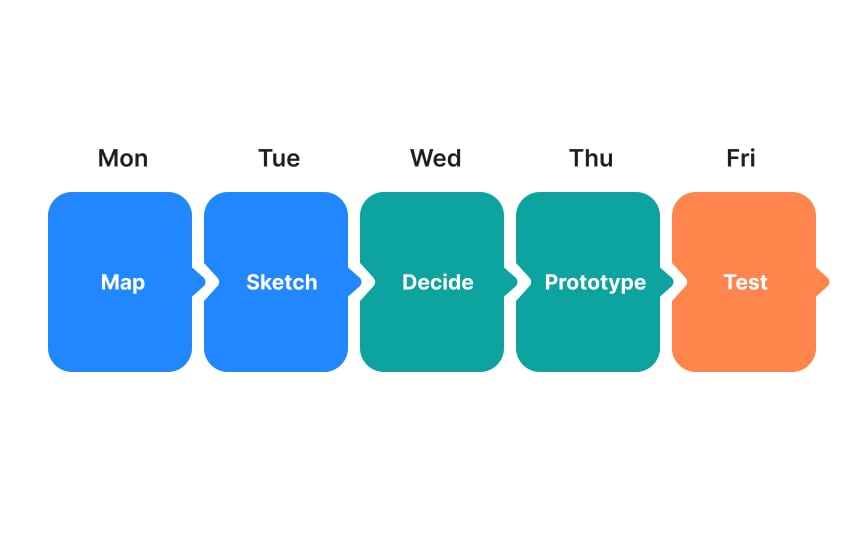 Mon
Map

Tue
Sketch

Wed
Decide

Thu
Prototype

Fri
Test